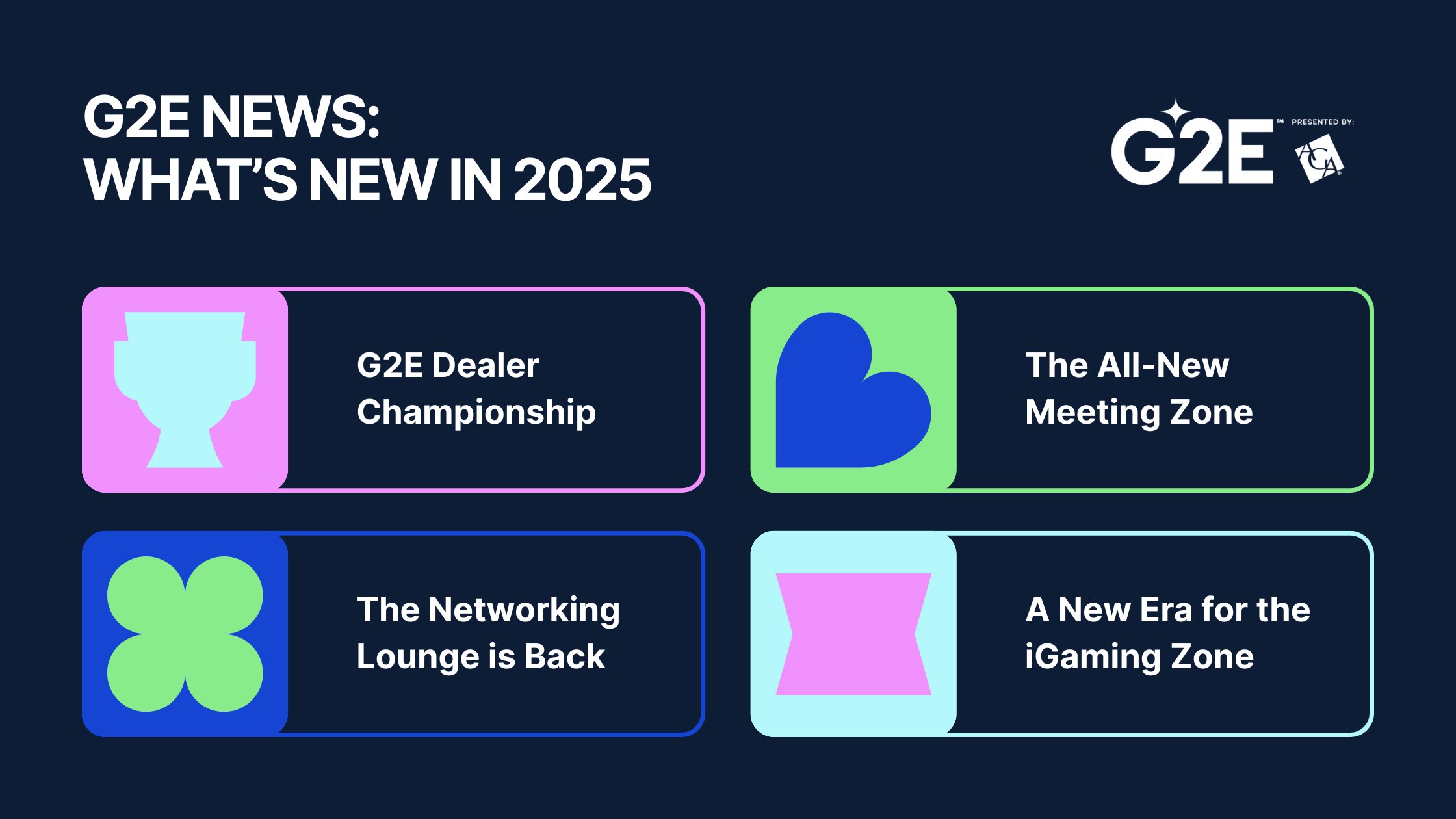 G2E NEWS:
WHAT'S NEW IN 2025

G2E™ PRESENTED BY: AGA

G2E Dealer Championship

The All-New Meeting Zone

The Networking Lounge is Back

A New Era for the iGaming Zone